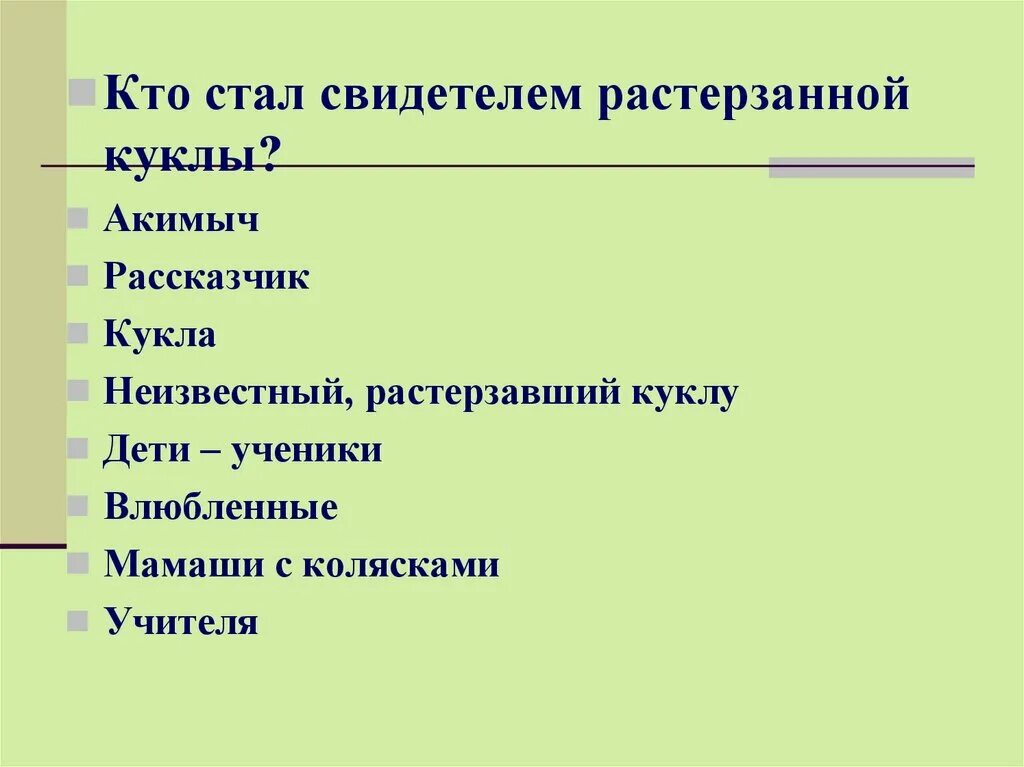 Кто стал свидетелем растерзанной куклы?

Акимыч
Рассказчик
Кукла
Неизвестный, растерзавший куклу
Дети – ученики
Влюбленные
Мамаши с колясками
Учителя